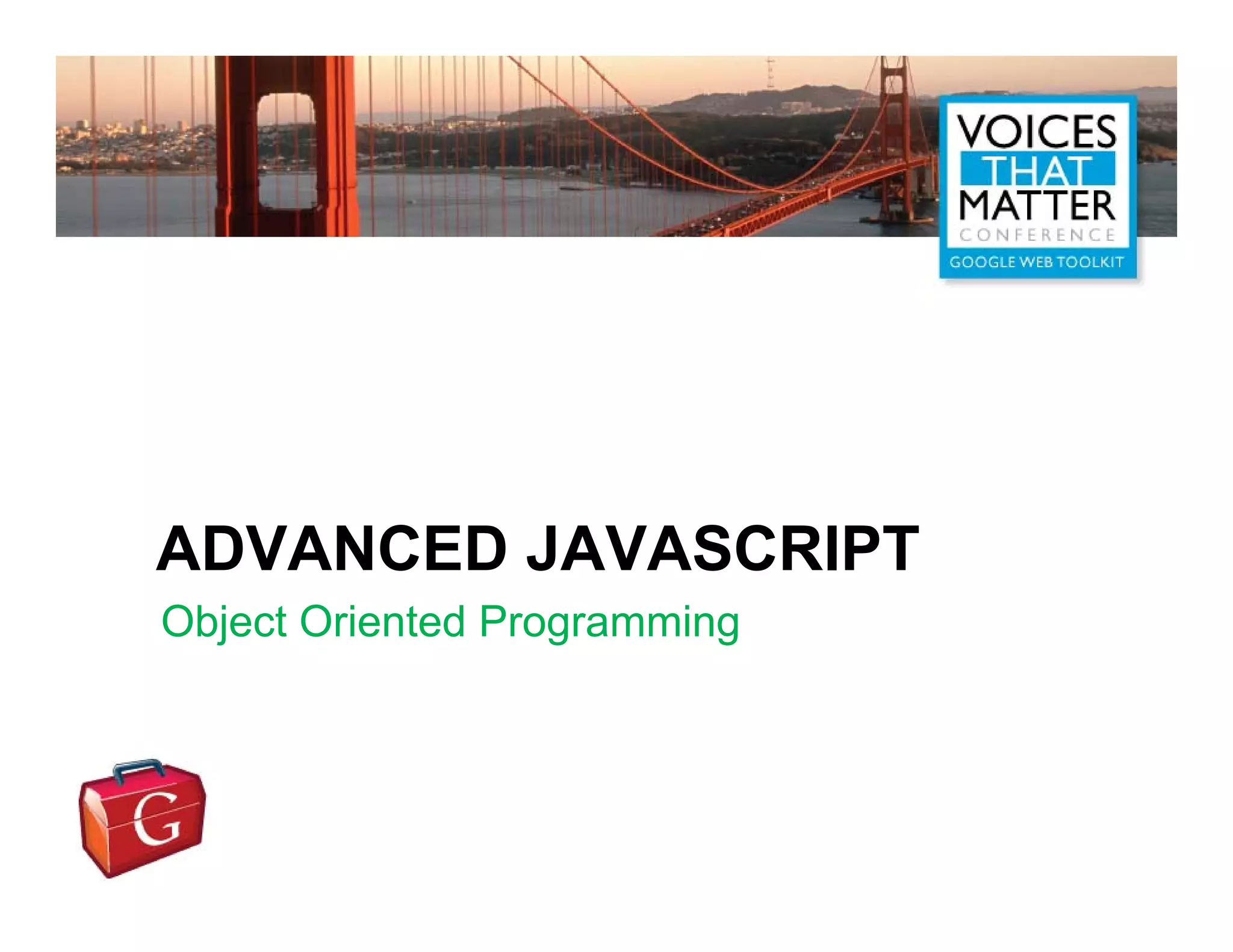 VOICES
THAT
MATTER
CONFERENCE
GOOGLE WEB TOOLKIT

ADVANCED JAVASCRIPT
Object Oriented Programming

G